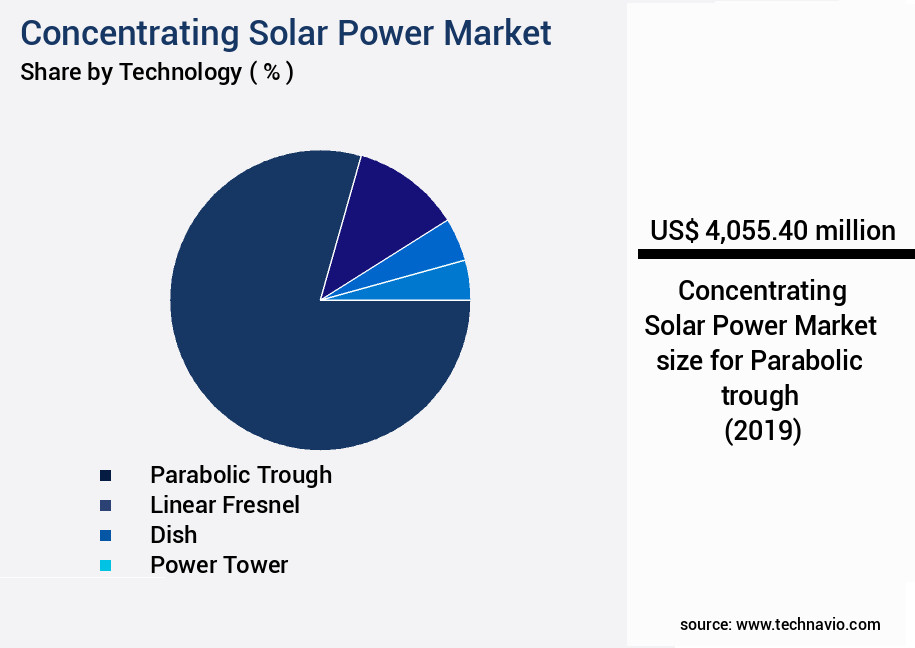 Concentrating Solar Power Market
Share by Technology ( % )

Parabolic Trough
Linear Fresnel
Dish
Power Tower

US$ 4,055.40 million

Concentrating Solar Power Market size for Parabolic trough (2019)

source: www.technavio.com